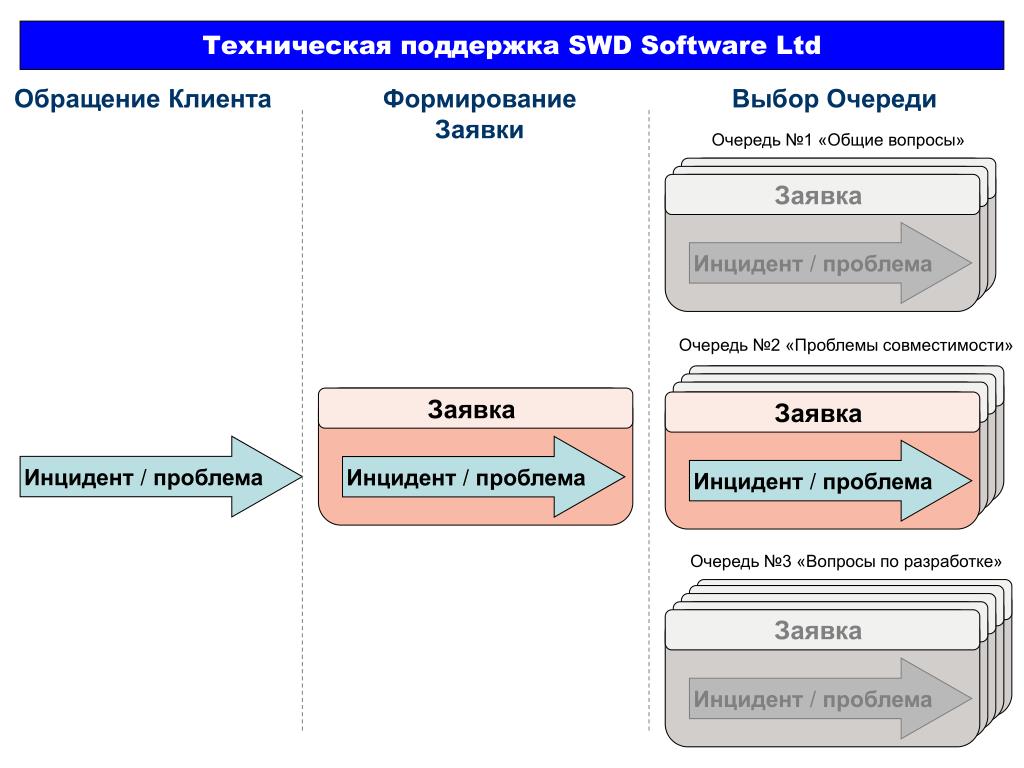 Техническая поддержка SWD Software Ltd

Обращение Клиента

Инцидент / проблема

Формирование Заявки

Заявка

Инцидент / проблема

Выбор Очереди

Очередь №1 «Общие вопросы»

Заявка

Инцидент / проблема

Очередь №2 «Проблемы совместимости»

Заявка

Инцидент / проблема

Очередь №3 «Вопросы по разработке»

Заявка

Инцидент / проблема